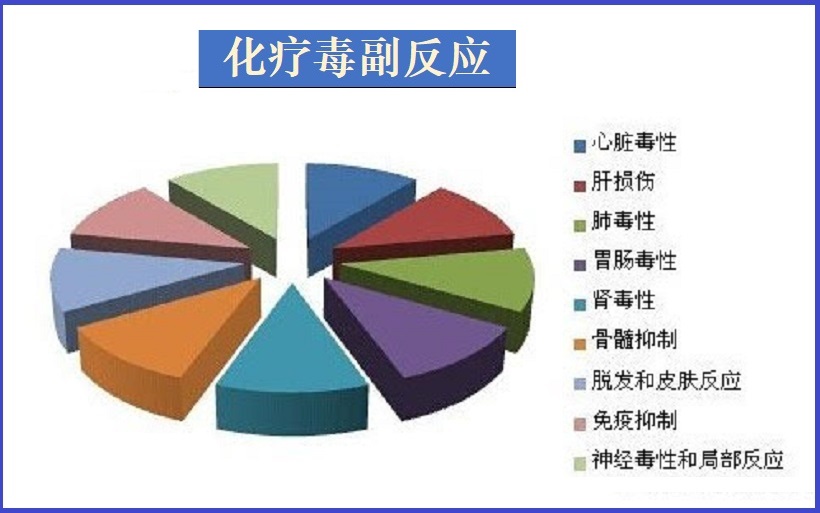 化疗毒副反应

心脏毒性
肝损伤
肺毒性
胃肠毒性
肾毒性
骨髓抑制
脱发和皮肤反应
免疫抑制
神经毒性和局部反应